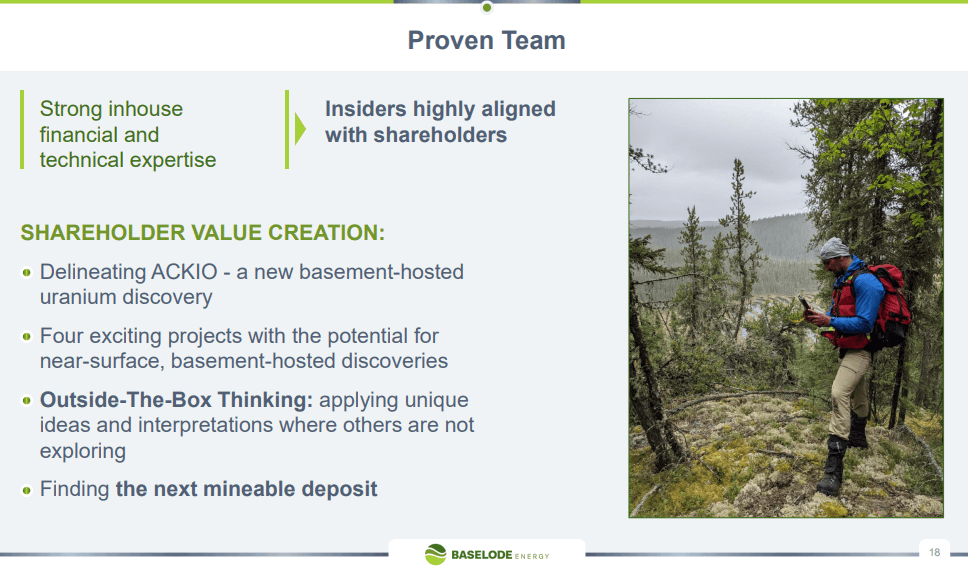 Proven Team

Strong inhouse financial and technical expertise

Insiders highly aligned with shareholders

SHAREHOLDER VALUE CREATION:

Delineating ACKIO - a new basement-hosted uranium discovery

Four exciting projects with the potential for near-surface, basement-hosted discoveries

Outside-The-Box Thinking: applying unique ideas and interpretations where others are not exploring

Finding the next mineable deposit

BASELODE ENERGY

18